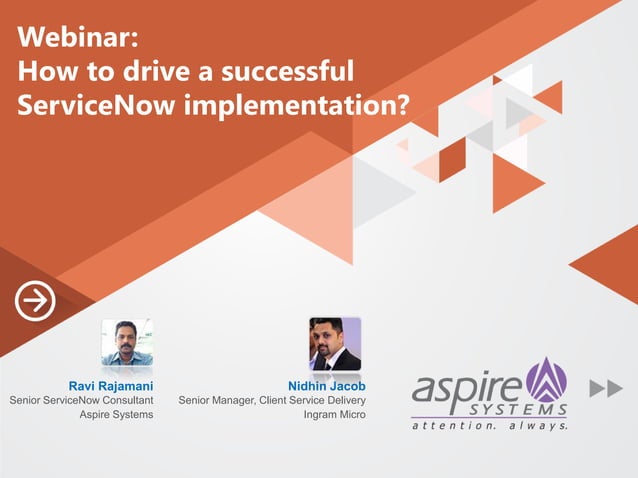 Webinar:
How to drive a successful ServiceNow implementation?

Ravi Rajamani
Senior ServiceNow Consultant
Aspire Systems

Nidhin Jacob
Senior Manager, Client Service Delivery
Ingram Micro

aspire SYSTEMS
attention. always.